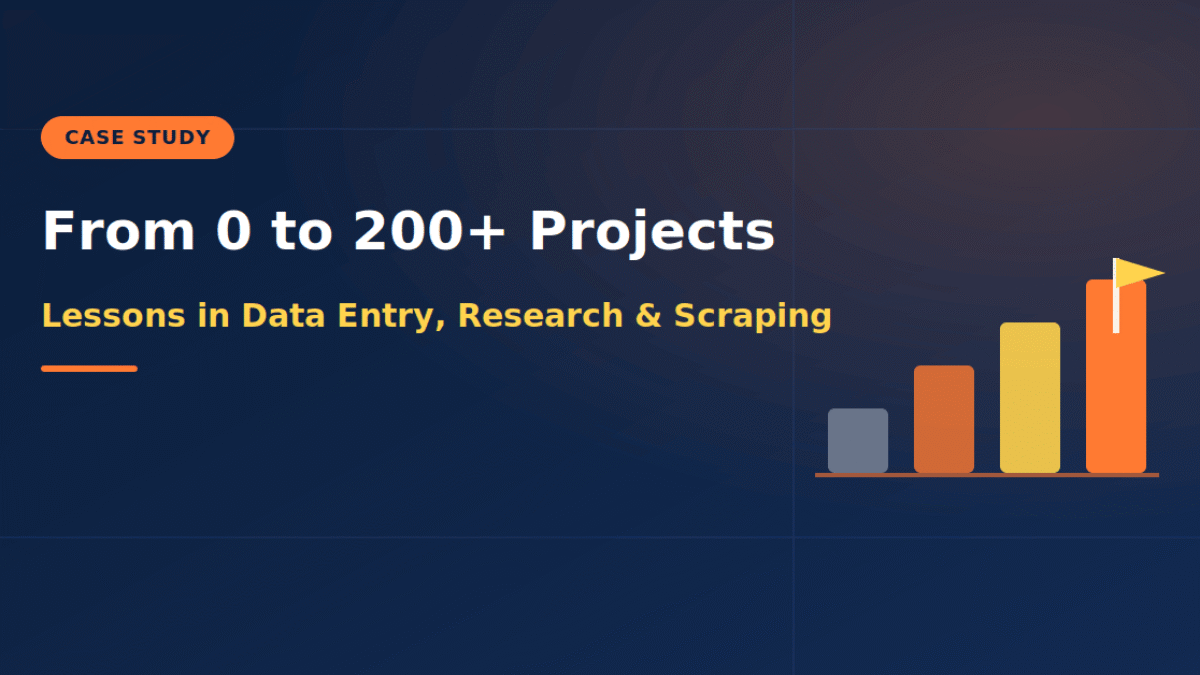 CASE STUDY

From 0 to 200+ Projects

Lessons in Data Entry, Research & Scraping